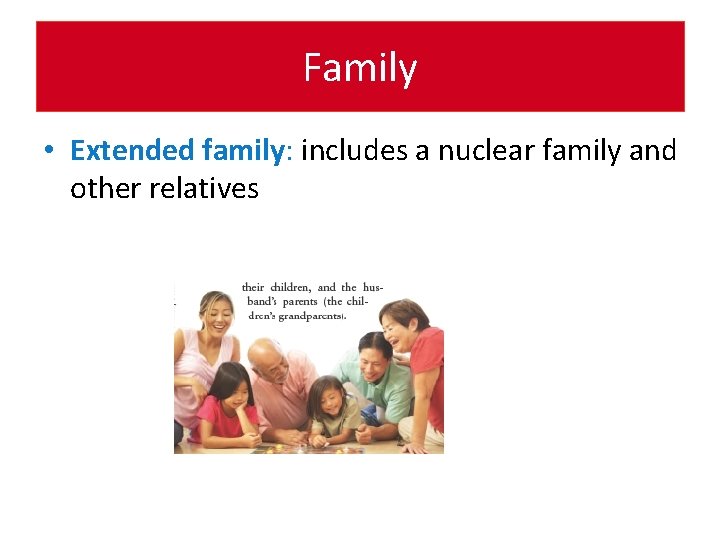 Family

• Extended family: includes a nuclear family and other relatives

their children, and the husband's parents (the children's grandparents).